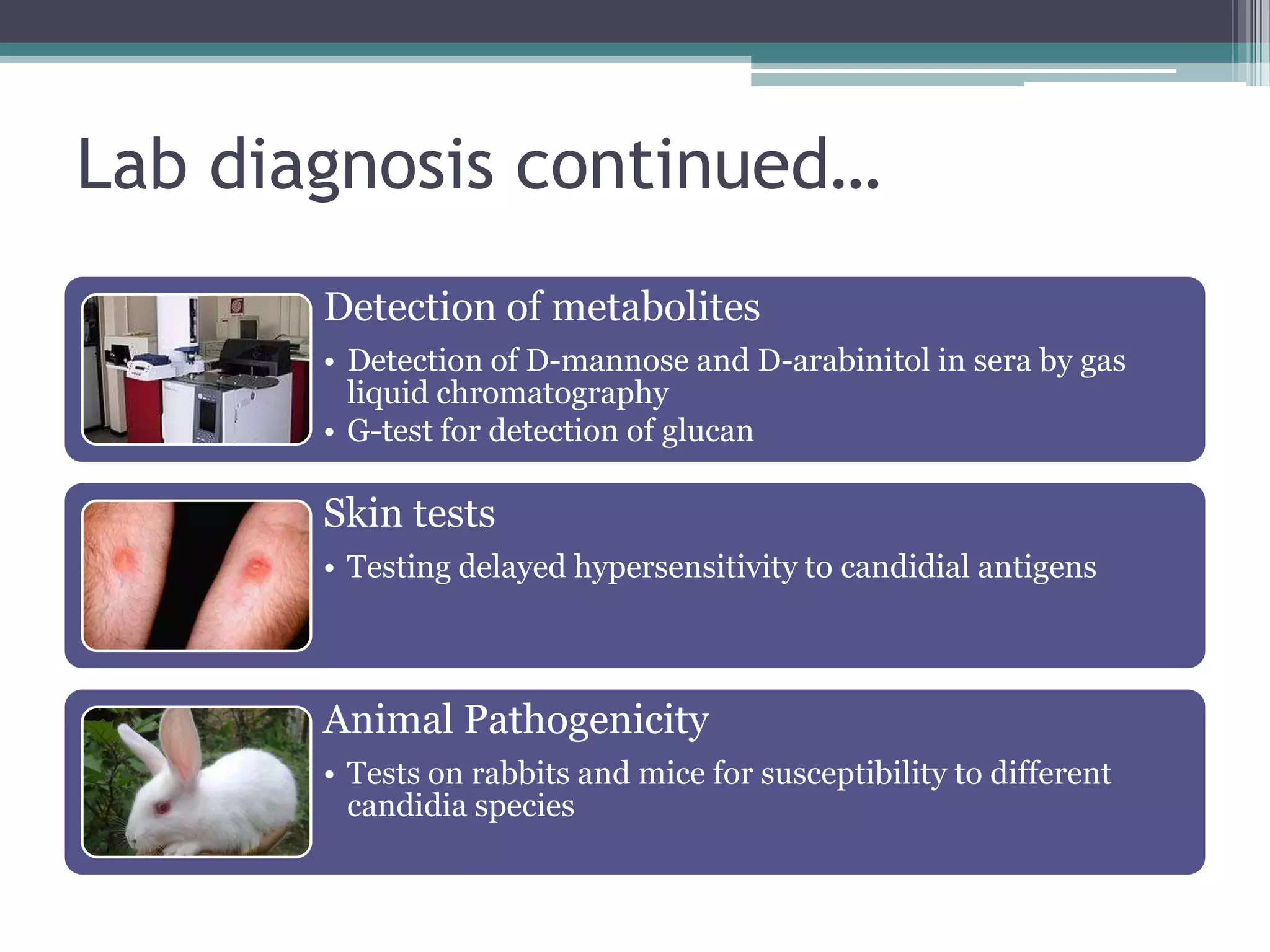 Lab diagnosis continued…

Detection of metabolites

• Detection of D-mannose and D-arabinitol in sera by gas liquid chromatography
• G-test for detection of glucan

Skin tests

• Testing delayed hypersensitivity to candidial antigens

Animal Pathogenicity

• Tests on rabbits and mice for susceptibility to different candidia species